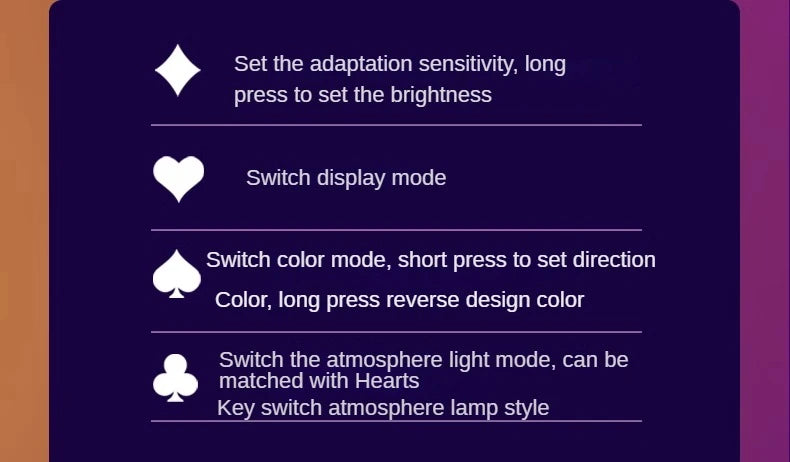 Set the adaptation sensitivity, long press to set the brightness

Switch display mode

Switch color mode, short press to set direction

Color, long press reverse design color

Switch the atmosphere light mode, can be matched with Hearts

Key switch atmosphere lamp style